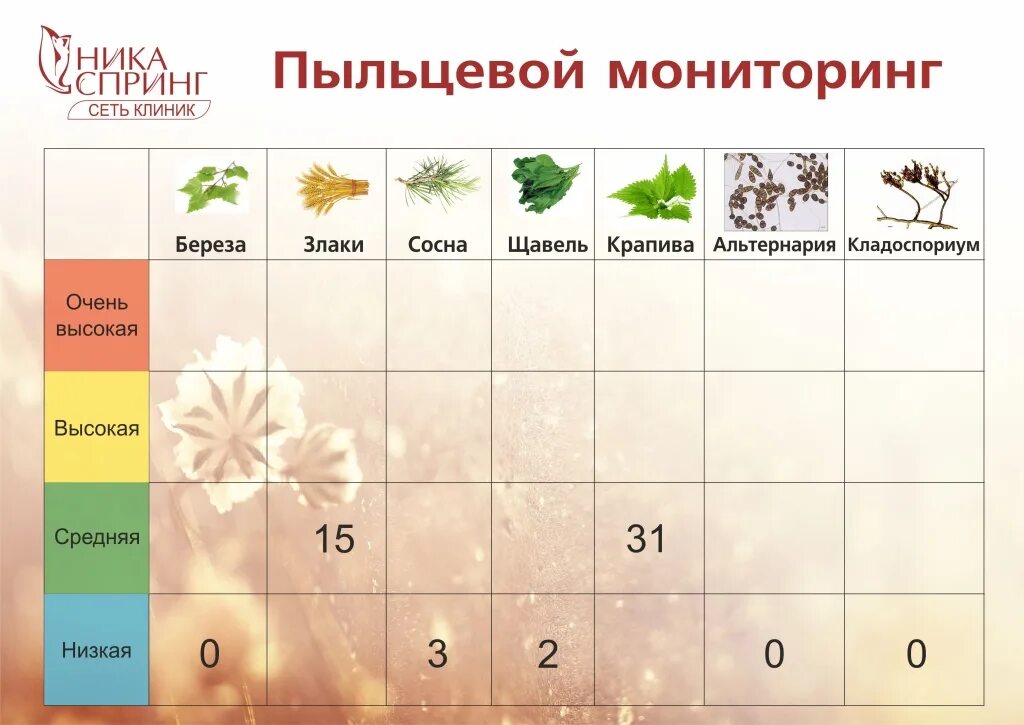 НИКА СПРИНГ
СЕТЬ КЛИНИК

Пыльцевой мониторинг

| | Береза | Злаки | Сосна | Щавель | Крапива | Альтернария | Кладоспориум |
|---|---|---|---|---|---|---|---|
| Очень высокая | | | | | | | |
| Высокая | | | | | | | |
| Средняя | | 15 | | | 31 | | |
| Низкая | 0 | | 3 | 2 | | 0 | 0 |